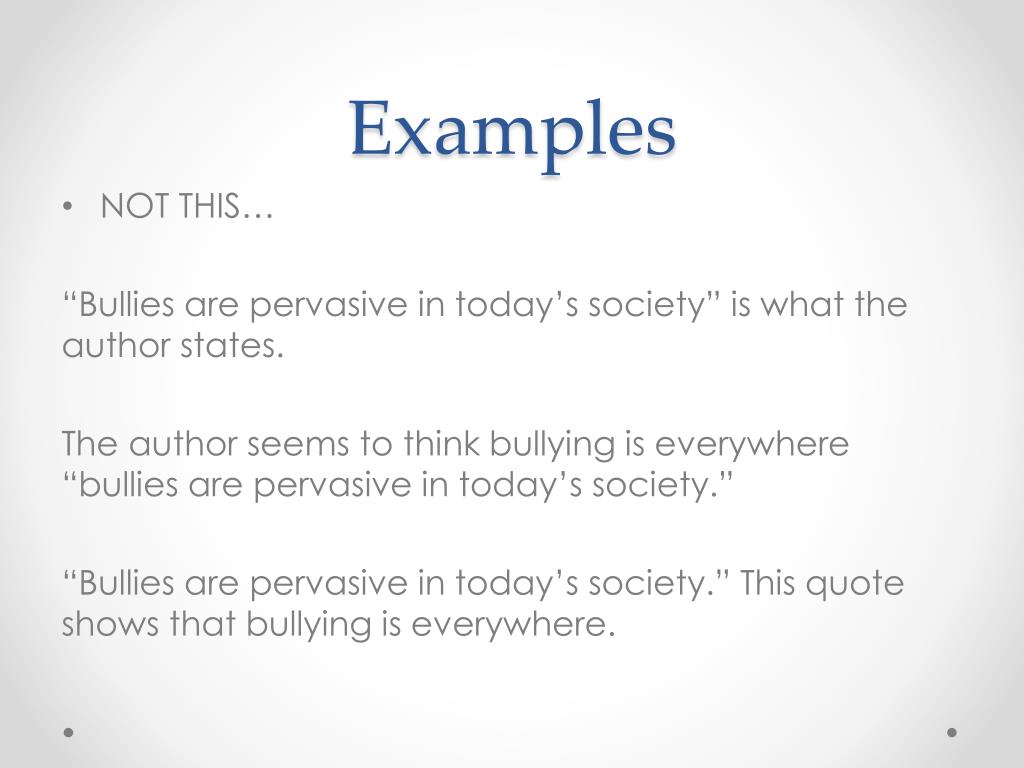 Examples

• NOT THIS…

“Bullies are pervasive in today’s society” is what the author states.

The author seems to think bullying is everywhere “bullies are pervasive in today’s society.”

“Bullies are pervasive in today’s society.” This quote shows that bullying is everywhere.